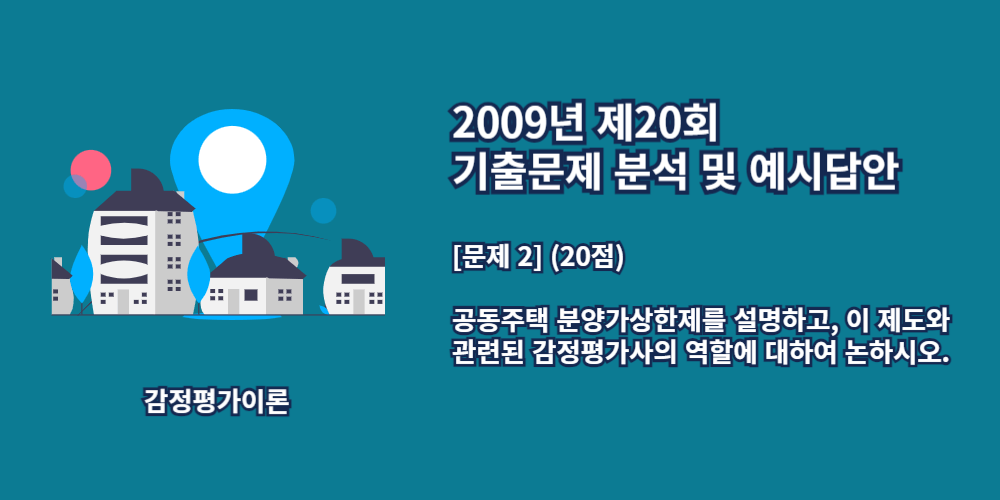 2009년 제20회
기출문제 분석 및 예시답안

[문제 2] (20점)

공동주택 분양가상한제를 설명하고, 이 제도와 관련된 감정평가사의 역할에 대하여 논하시오.

감정평가이론